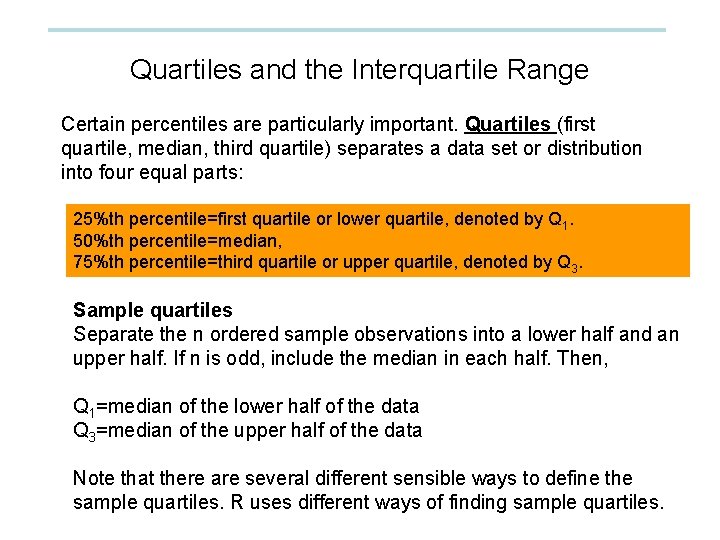 Quartiles and the Interquartile Range

Certain percentiles are particularly important. Quartiles (first quartile, median, third quartile) separates a data set or distribution into four equal parts:

25%th percentile=first quartile or lower quartile, denoted by $Q_1$.
50%th percentile=median,
75%th percentile=third quartile or upper quartile, denoted by $Q_3$.

Sample quartiles
Separate the n ordered sample observations into a lower half and an upper half. If n is odd, include the median in each half. Then,

$Q_1$=median of the lower half of the data
$Q_3$=median of the upper half of the data

Note that there are several different sensible ways to define the sample quartiles. R uses different ways of finding sample quartiles.